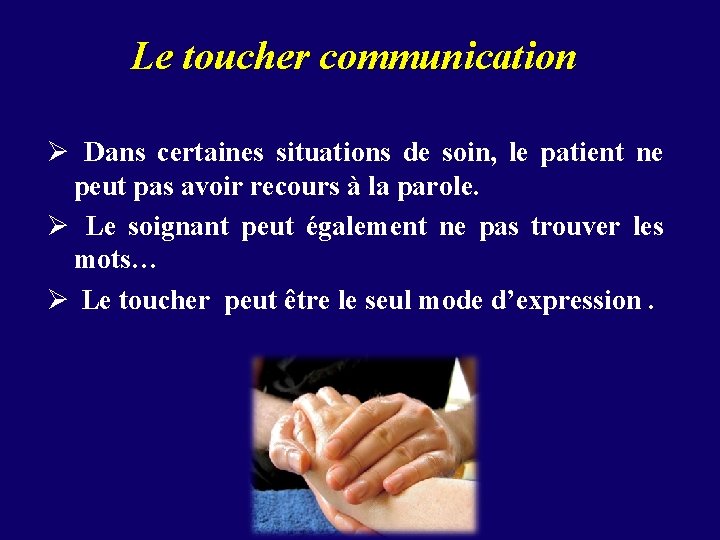 Le toucher communication

➢ Dans certaines situations de soin, le patient ne peut pas avoir recours à la parole.

➢ Le soignant peut également ne pas trouver les mots…

➢ Le toucher peut être le seul mode d'expression .